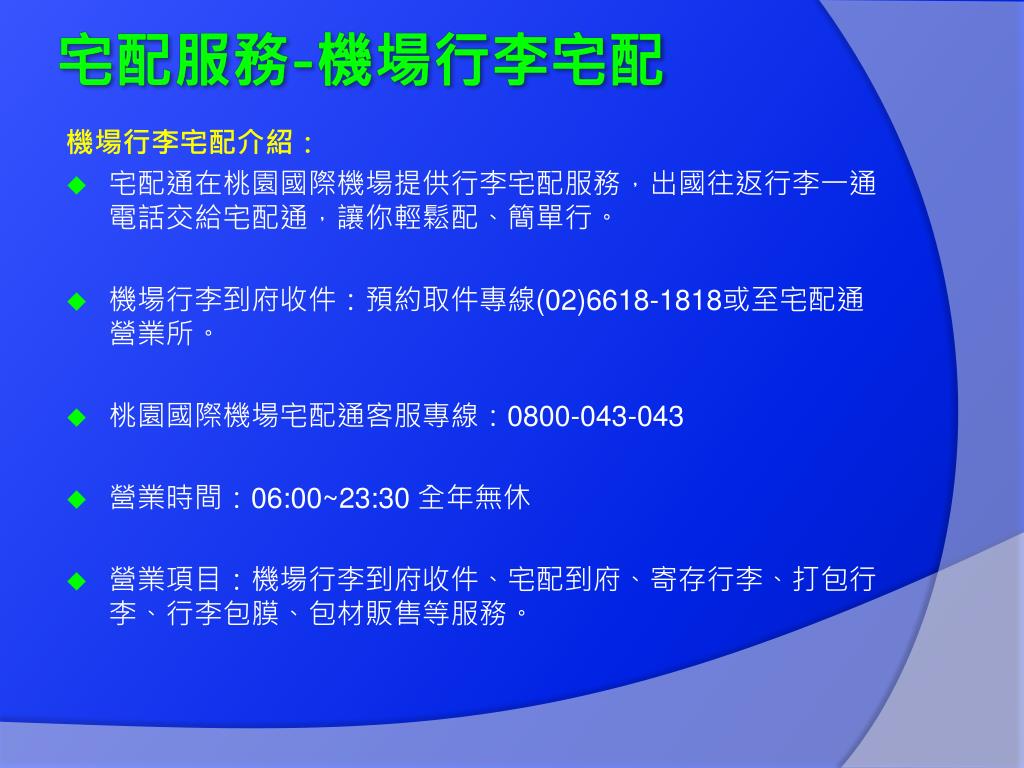 宅配服務-機場行李宅配

機場行李宅配介紹：

◆ 宅配通在桃園國際機場提供行李宅配服務，出國往返行李一通電話交給宅配通，讓你輕鬆配、簡單行。

◆ 機場行李到府收件：預約取件專線(02)6618-1818或至宅配通營業所。

◆ 桃園國際機場宅配通客服專線：0800-043-043

◆ 營業時間：06:00~23:30 全年無休

◆ 營業項目：機場行李到府收件、宅配到府、寄存行李、打包行李、行李包膜、包材販售等服務。